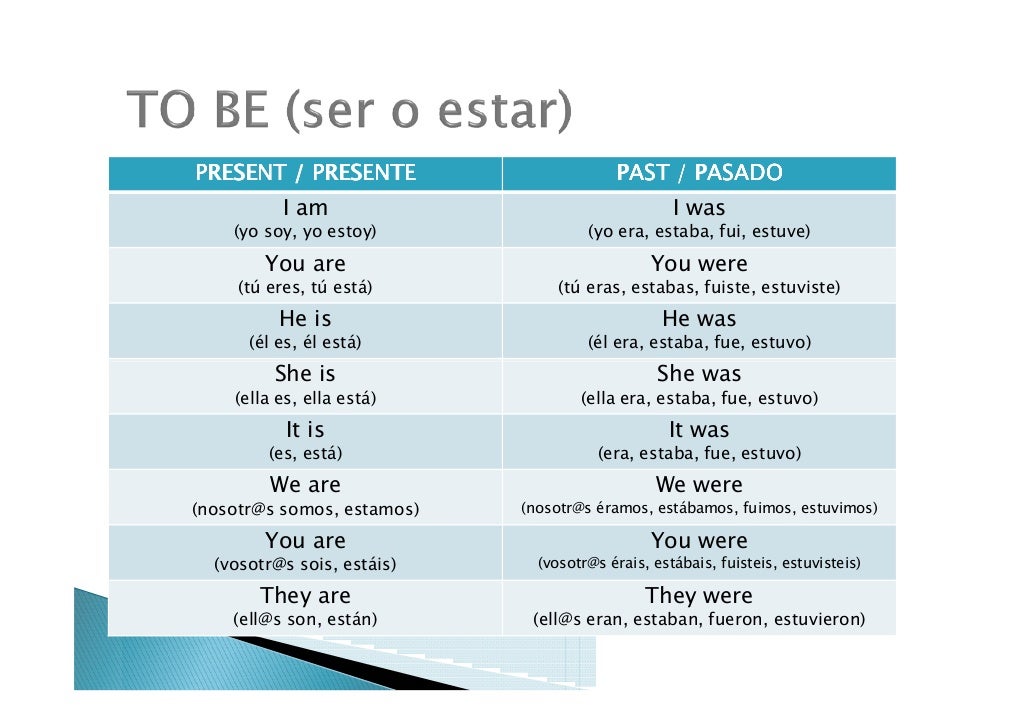 TO BE (ser o estar)

| PRESENT / PRESENTE | PAST / PASADO |
|---|---|
| I am (yo soy, yo estoy) | I was (yo era, estaba, fui, estuve) |
| You are (tú eres, tú está) | You were (tú eras, estabas, fuiste, estuviste) |
| He is (él es, él está) | He was (él era, estaba, fue, estuvo) |
| She is (ella es, ella está) | She was (ella era, estaba, fue, estuvo) |
| It is (es, está) | It was (era, estaba, fue, estuvo) |
| We are (nosotr@s somos, estamos) | We were (nosotr@s éramos, estábamos, fuimos, estuvimos) |
| You are (vosotr@s sois, estáis) | You were (vosotr@s érais, estábais, fuisteis, estuvisteis) |
| They are (ell@s son, están) | They were (ell@s eran, estaban, fueron, estuvieron) |